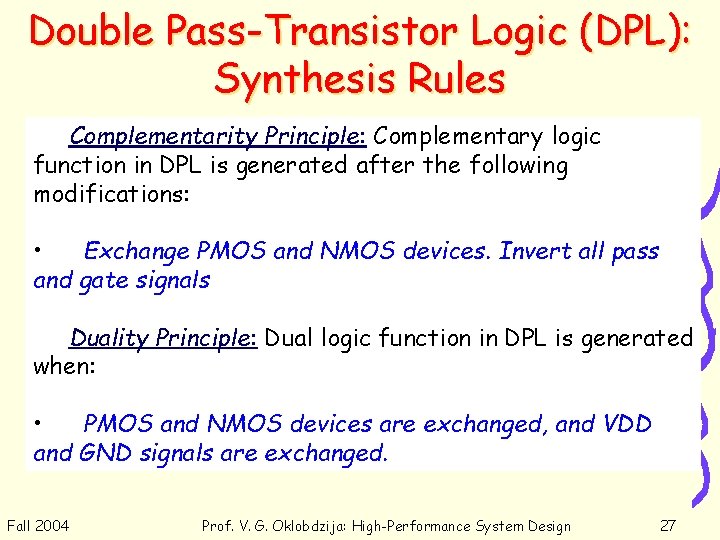 Double Pass-Transistor Logic (DPL): Synthesis Rules

Complementarity Principle: Complementary logic function in DPL is generated after the following modifications:

• Exchange PMOS and NMOS devices. Invert all pass and gate signals

Duality Principle: Dual logic function in DPL is generated when:

• PMOS and NMOS devices are exchanged, and VDD and GND signals are exchanged.

Fall 2004 Prof. V. G. Oklobdzija: High-Performance System Design 27